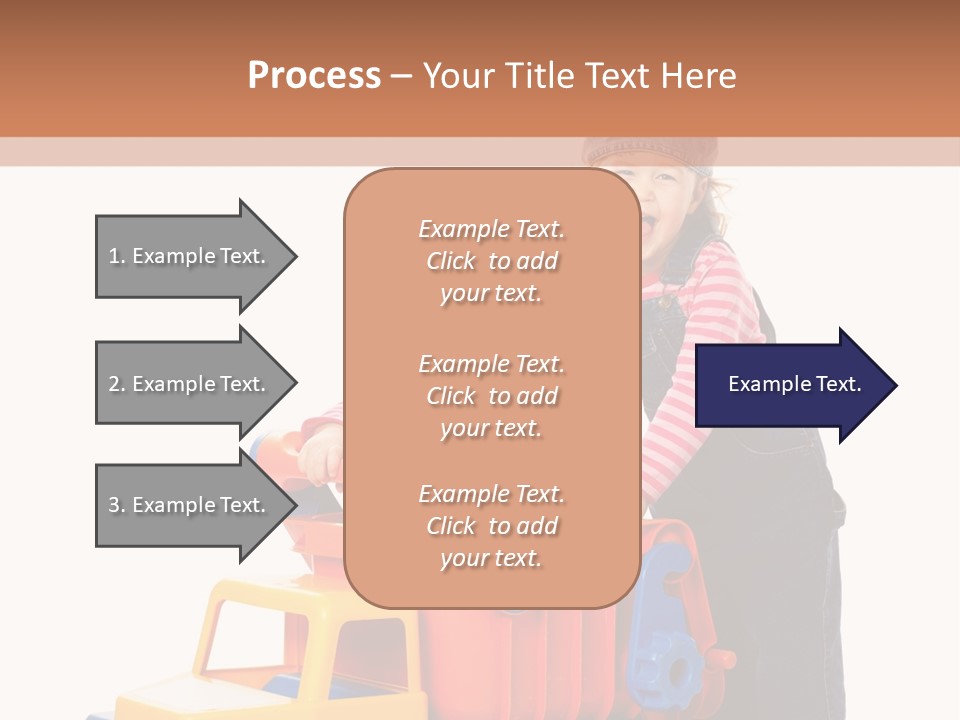 Process – Your Title Text Here

1. Example Text.

2. Example Text.

3. Example Text.

Example Text. Click to add your text.

Example Text. Click to add your text.

Example Text. Click to add your text.

Example Text.